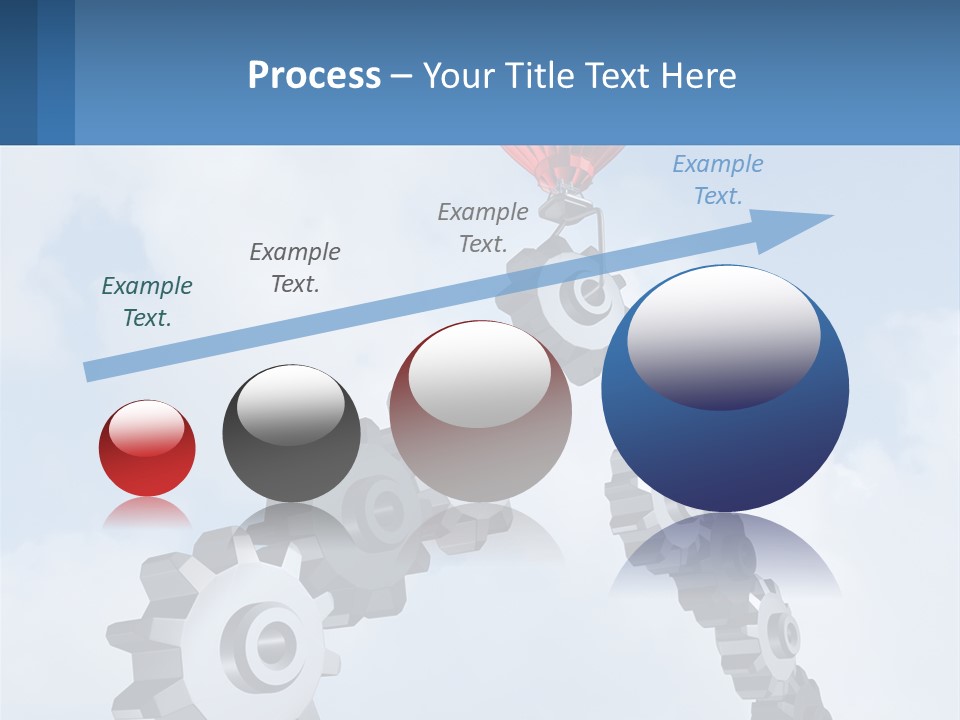 Process – Your Title Text Here

Example Text.

Example Text.

Example Text.

Example Text.